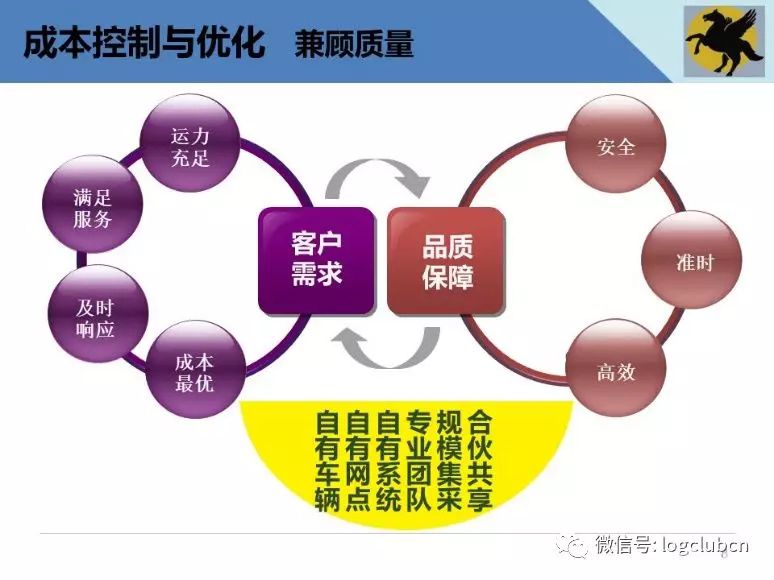 成本控制与优化　兼顾质量

运力充足

满足服务

及时响应

成本最优

客户需求

品质保障

安全

准时

高效

自有车辆

自有网点

自有系统

专业团队

规模集采

合伙共享

微信号: logclubcn